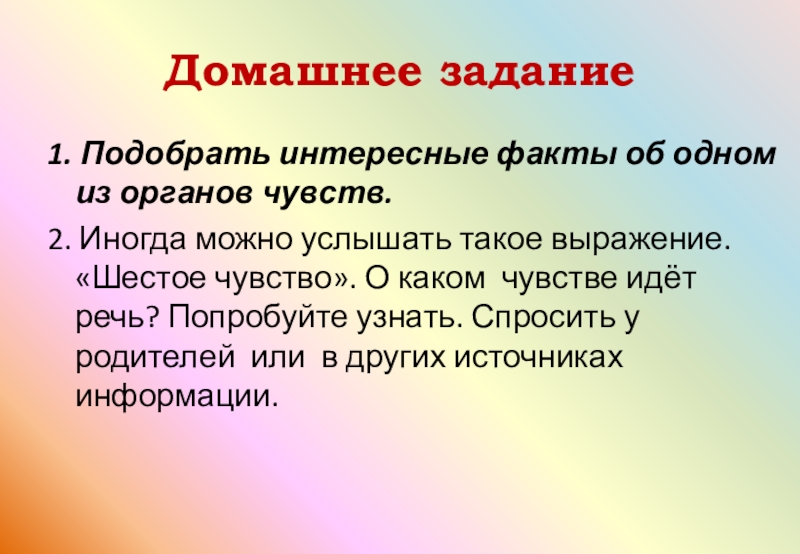 Домашнее задание

1. Подобрать интересные факты об одном из органов чувств.

2. Иногда можно услышать такое выражение. «Шестое чувство». О каком чувстве идёт речь? Попробуйте узнать. Спросить у родителей или в других источниках информации.